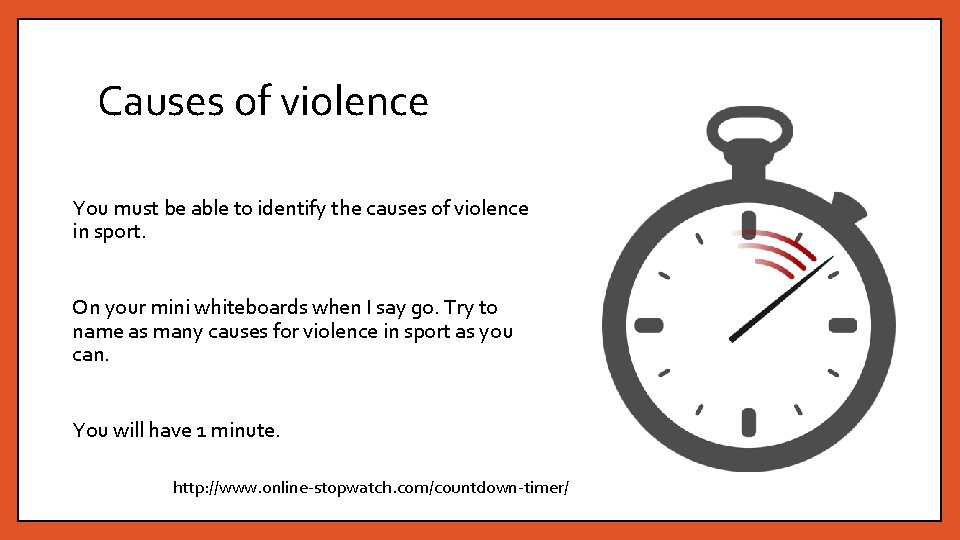 Causes of violence

You must be able to identify the causes of violence in sport.

On your mini whiteboards when I say go. Try to name as many causes for violence in sport as you can.

You will have 1 minute.

http://www.online-stopwatch.com/countdown-timer/